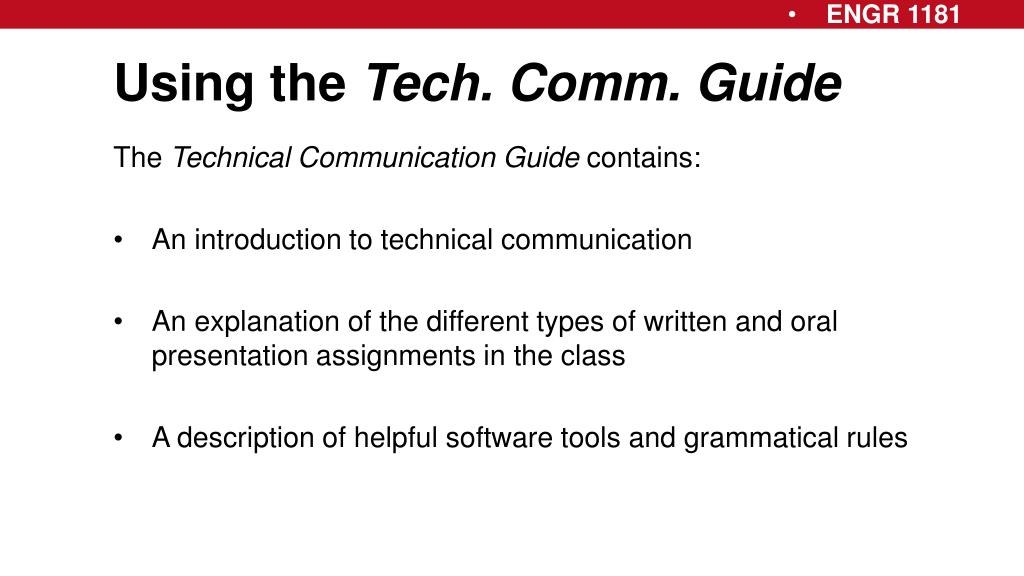 • ENGR 1181

Using the Tech. Comm. Guide

The Technical Communication Guide contains:

• An introduction to technical communication

• An explanation of the different types of written and oral presentation assignments in the class

• A description of helpful software tools and grammatical rules